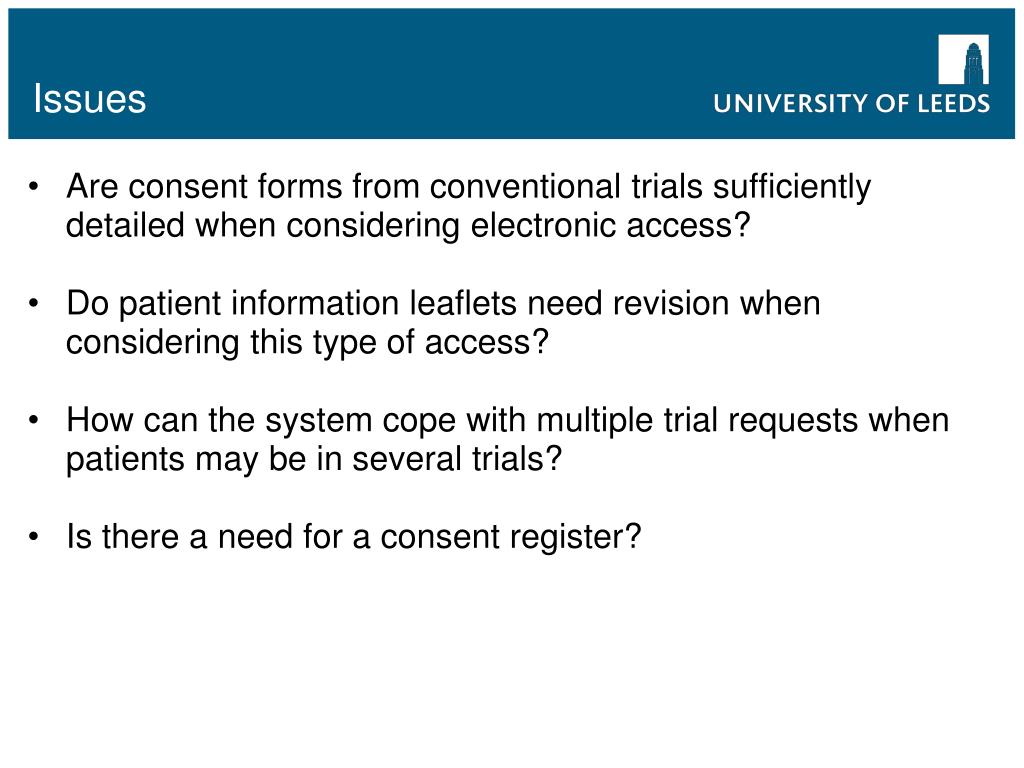 Issues

UNIVERSITY OF LEEDS

• Are consent forms from conventional trials sufficiently detailed when considering electronic access?

• Do patient information leaflets need revision when considering this type of access?

• How can the system cope with multiple trial requests when patients may be in several trials?

• Is there a need for a consent register?